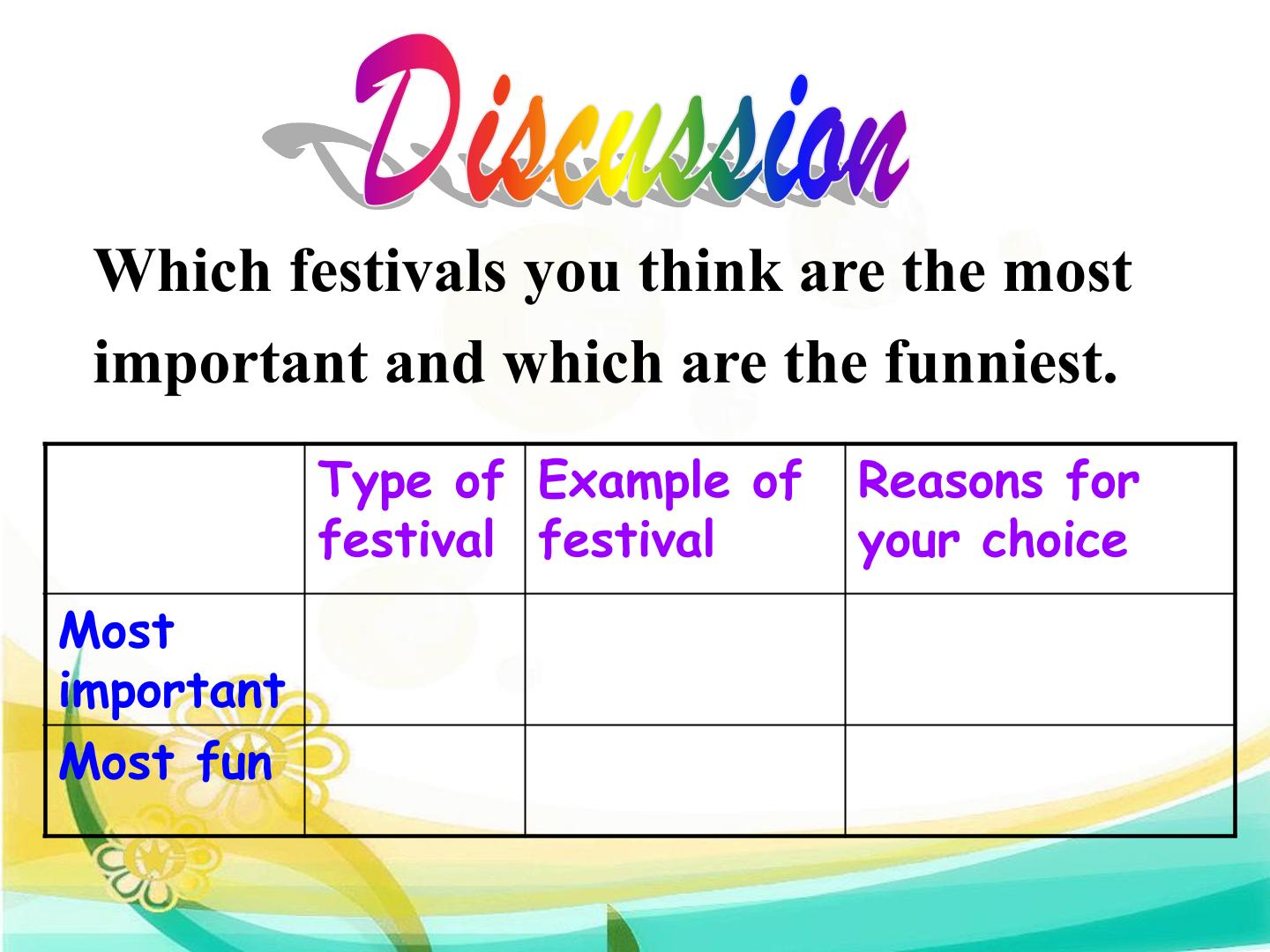 Discussion

Which festivals you think are the most important and which are the funniest.

| | Type of festival | Example of festival | Reasons for your choice |
|---|---|---|---|
| Most important | | | |
| Most fun | | | |